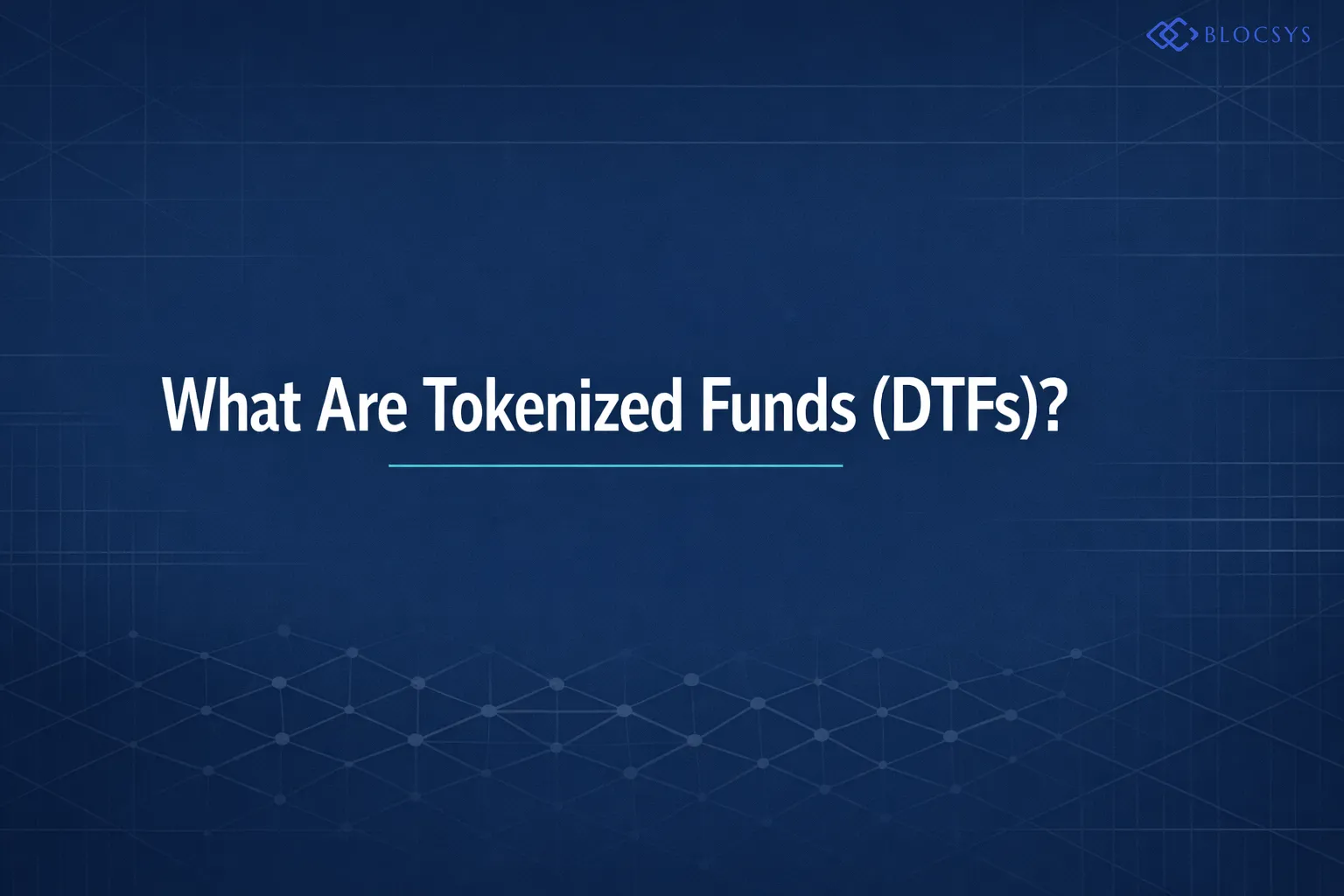 BLOCSYS

What Are Tokenized Funds (DTFs)?